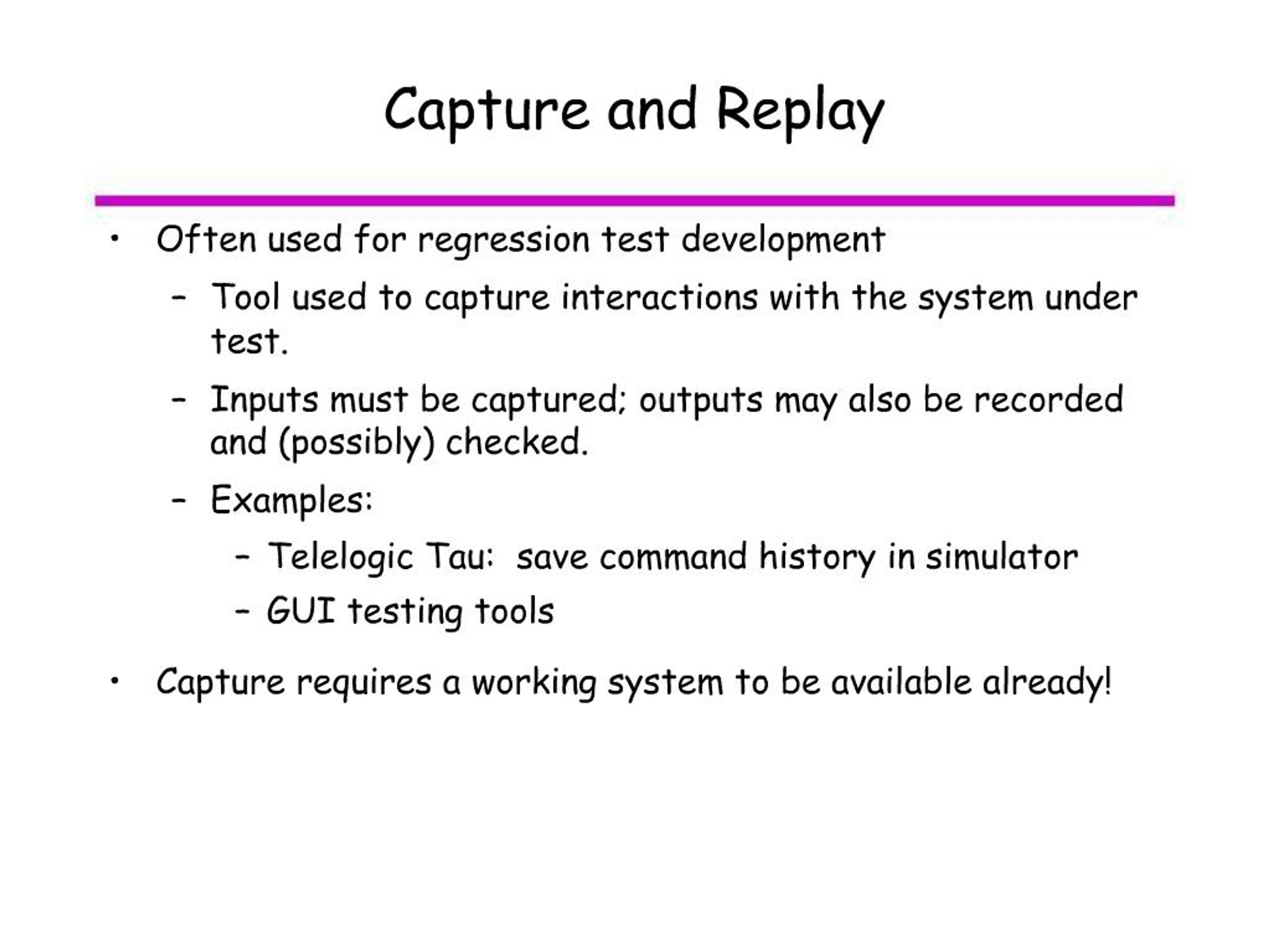 Capture and Replay

• Often used for regression test development
  – Tool used to capture interactions with the system under test.
  – Inputs must be captured; outputs may also be recorded and (possibly) checked.
  – Examples:
    – Telelogic Tau:  save command history in simulator
    – GUI testing tools

• Capture requires a working system to be available already!